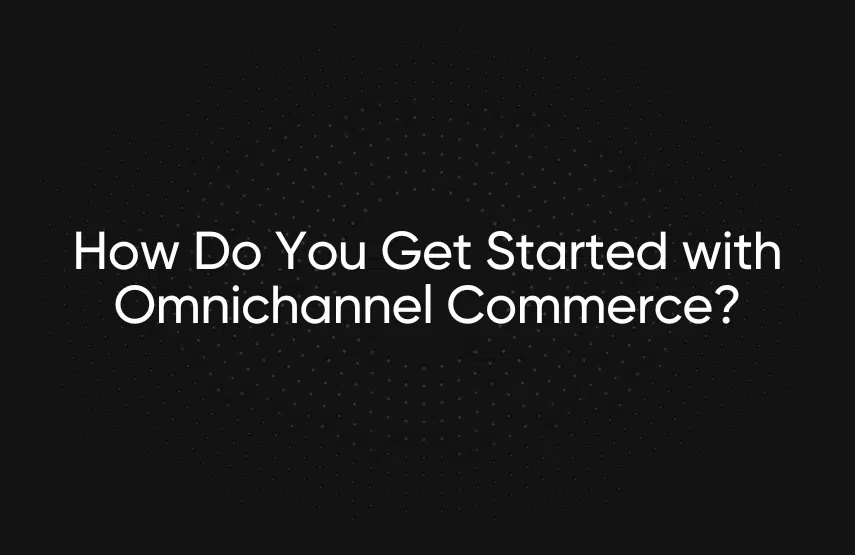 How Do You Get Started with Omnichannel Commerce?